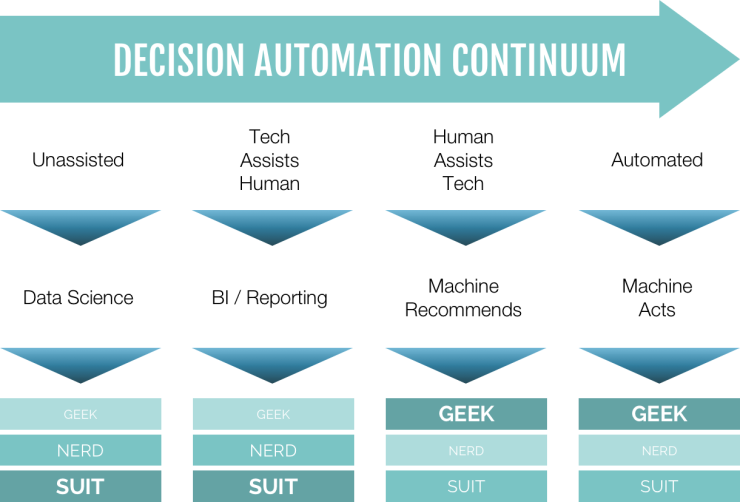 DECISION AUTOMATION CONTINUUM

Unassisted

Data Science

GEEK
NERD
SUIT

Tech Assists Human

BI / Reporting

GEEK
NERD
SUIT

Human Assists Tech

Machine Recommends

GEEK
NERD
SUIT

Automated

Machine Acts

GEEK
NERD
SUIT